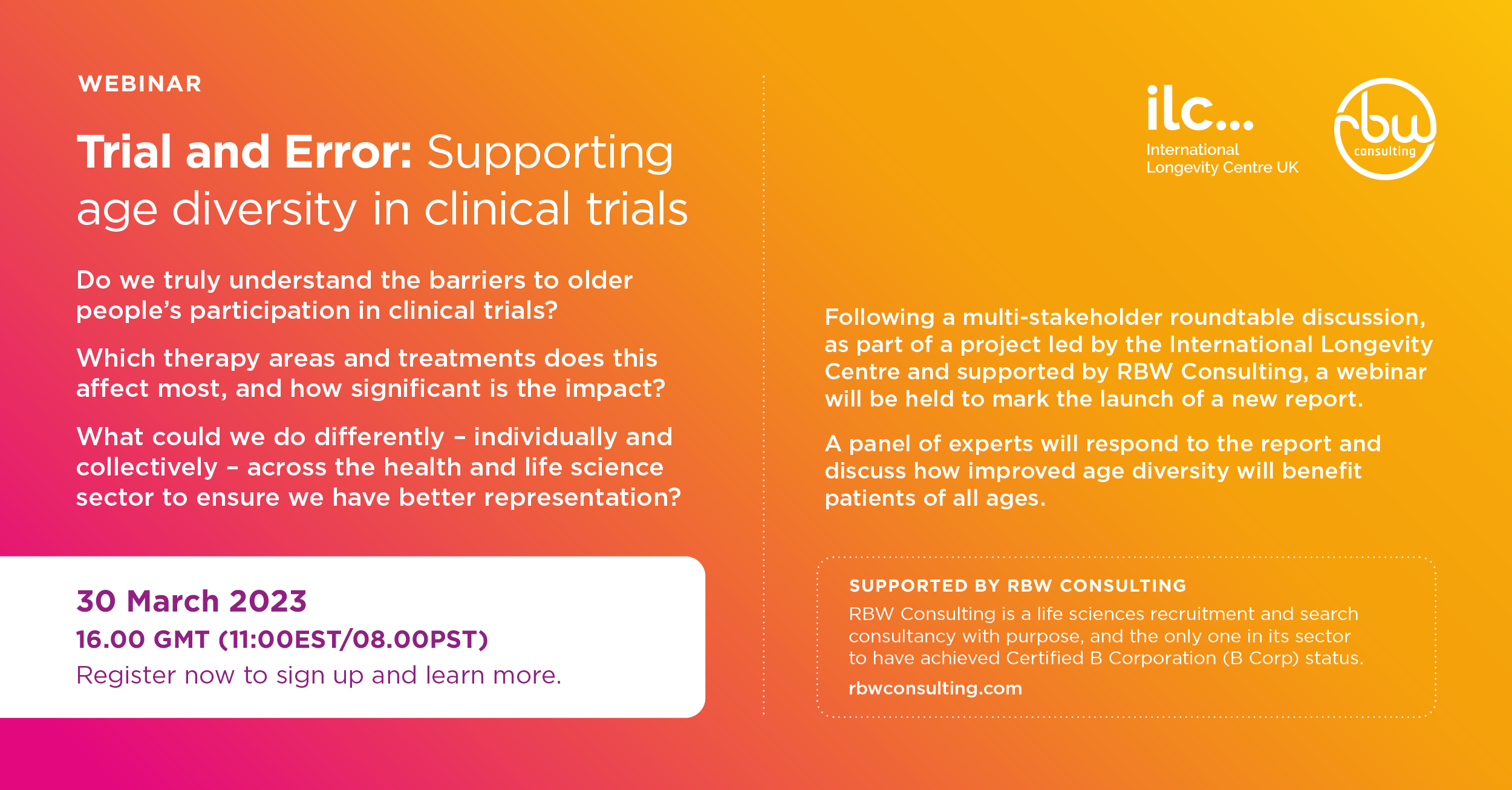 WEBINAR

Trial and Error: Supporting age diversity in clinical trials

Do we truly understand the barriers to older people's participation in clinical trials?

Which therapy areas and treatments does this affect most, and how significant is the impact?

What could we do differently – individually and collectively – across the health and life science sector to ensure we have better representation?

30 March 2023
16.00 GMT (11:00EST/08.00PST)
Register now to sign up and learn more.

ilc...
International Longevity Centre UK

rbw consulting

Following a multi-stakeholder roundtable discussion, as part of a project led by the International Longevity Centre and supported by RBW Consulting, a webinar will be held to mark the launch of a new report.

A panel of experts will respond to the report and discuss how improved age diversity will benefit patients of all ages.

SUPPORTED BY RBW CONSULTING
RBW Consulting is a life sciences recruitment and search consultancy with purpose, and the only one in its sector to have achieved Certified B Corporation (B Corp) status.
rbwconsulting.com